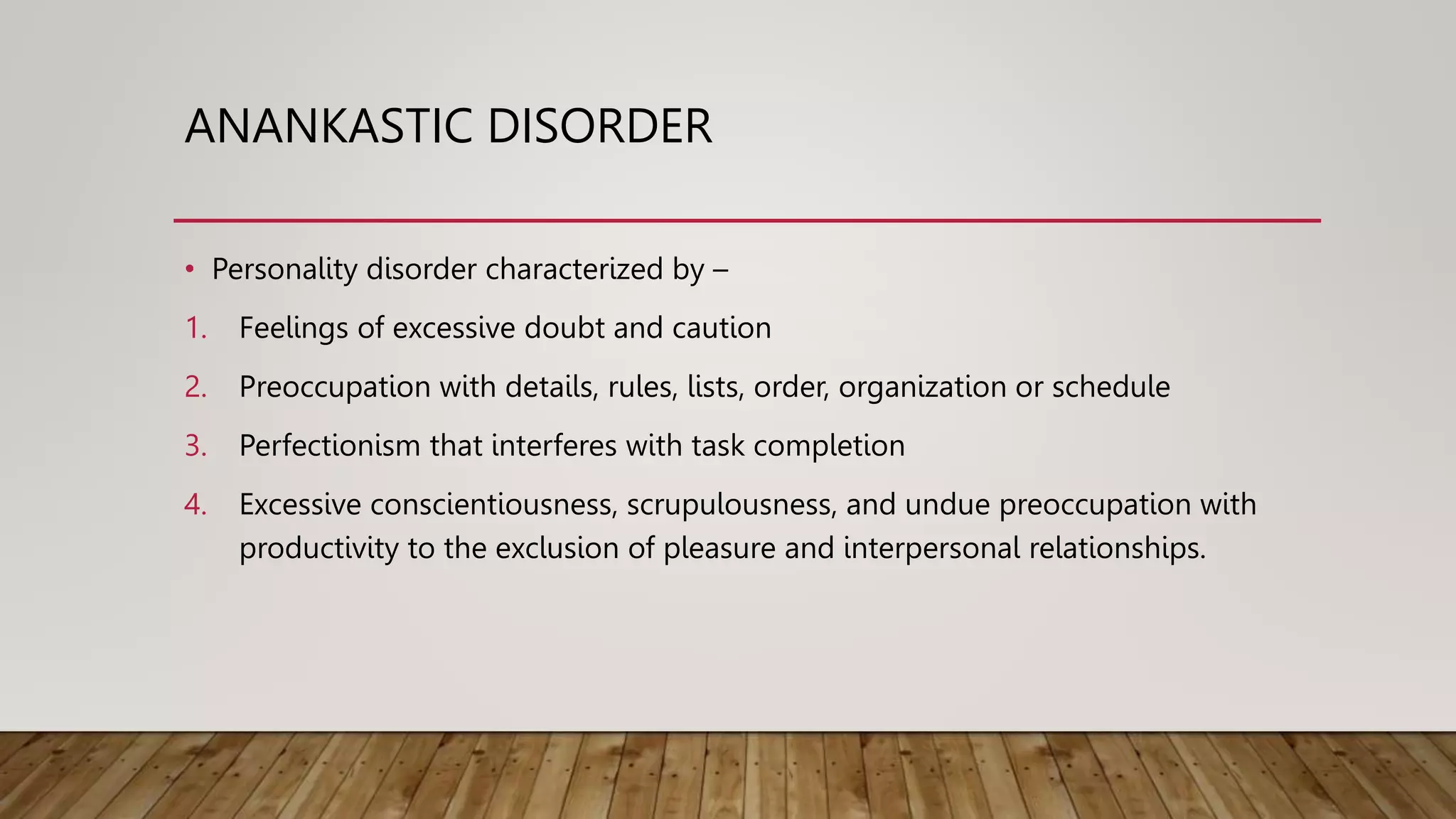 ANANKASTIC DISORDER

• Personality disorder characterized by –

1. Feelings of excessive doubt and caution
2. Preoccupation with details, rules, lists, order, organization or schedule
3. Perfectionism that interferes with task completion
4. Excessive conscientiousness, scrupulousness, and undue preoccupation with productivity to the exclusion of pleasure and interpersonal relationships.